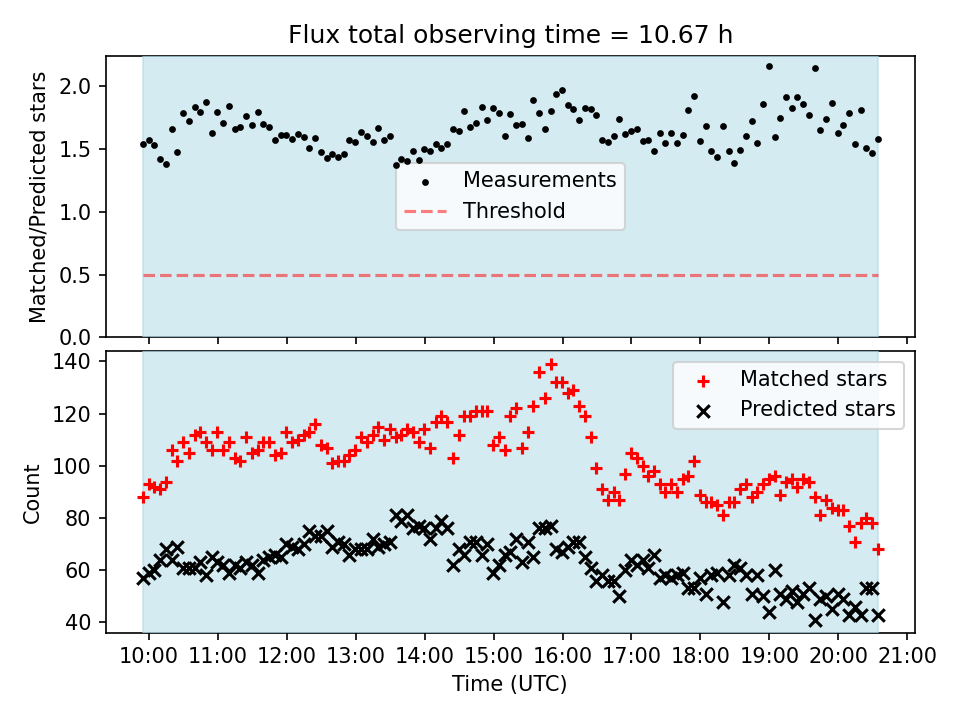 Flux total observing time = 10.67 h

Matched/Predicted stars

2.0
1.5
1.0
0.5
0.0

Measurements
Threshold

Count

140
120
100
80
60
40

Matched stars
Predicted stars

10:00 11:00 12:00 13:00 14:00 15:00 16:00 17:00 18:00 19:00 20:00 21:00

Time (UTC)